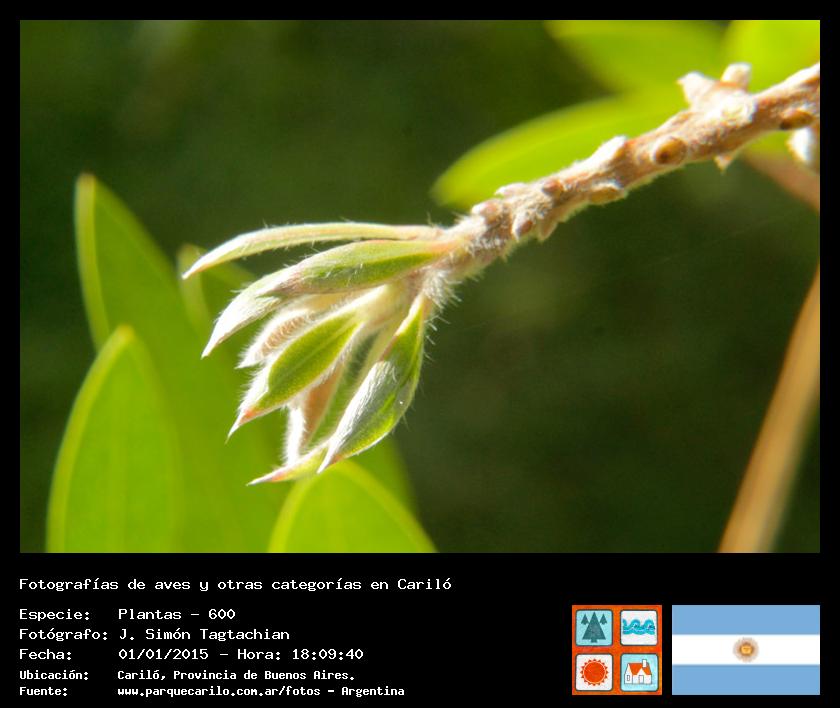 Fotografías de aves y otras categorías en Cariló

Especie: Plantas - 600
Fotógrafo: J. Simón Tagtachian
Fecha: 01/01/2015 - Hora: 18:09:40
Ubicación: Cariló, Provincia de Buenos Aires.
Fuente: www.parquecarilo.com.ar/fotos - Argentina